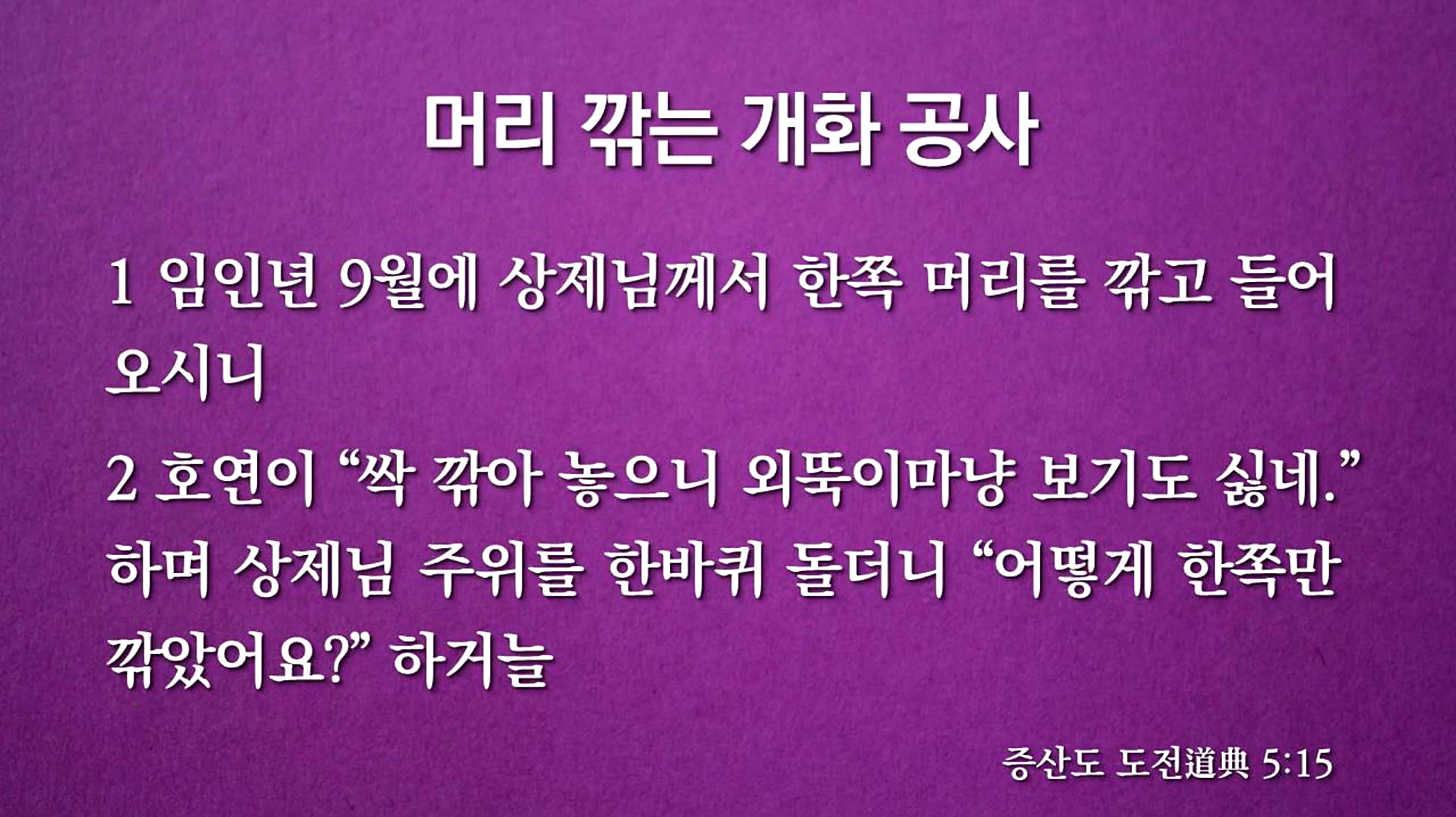 머리 깎는 개화 공사

1 임인년 9월에 상제님께서 한쪽 머리를 깎고 들어오시니

2 호연이 “싹 깎아 놓으니 외뚝이마냥 보기도 싫네.” 하며 상제님 주위를 한바퀴 돌더니 “어떻게 한쪽만 깎았어요?” 하거늘

증산도 도전道典 5:15